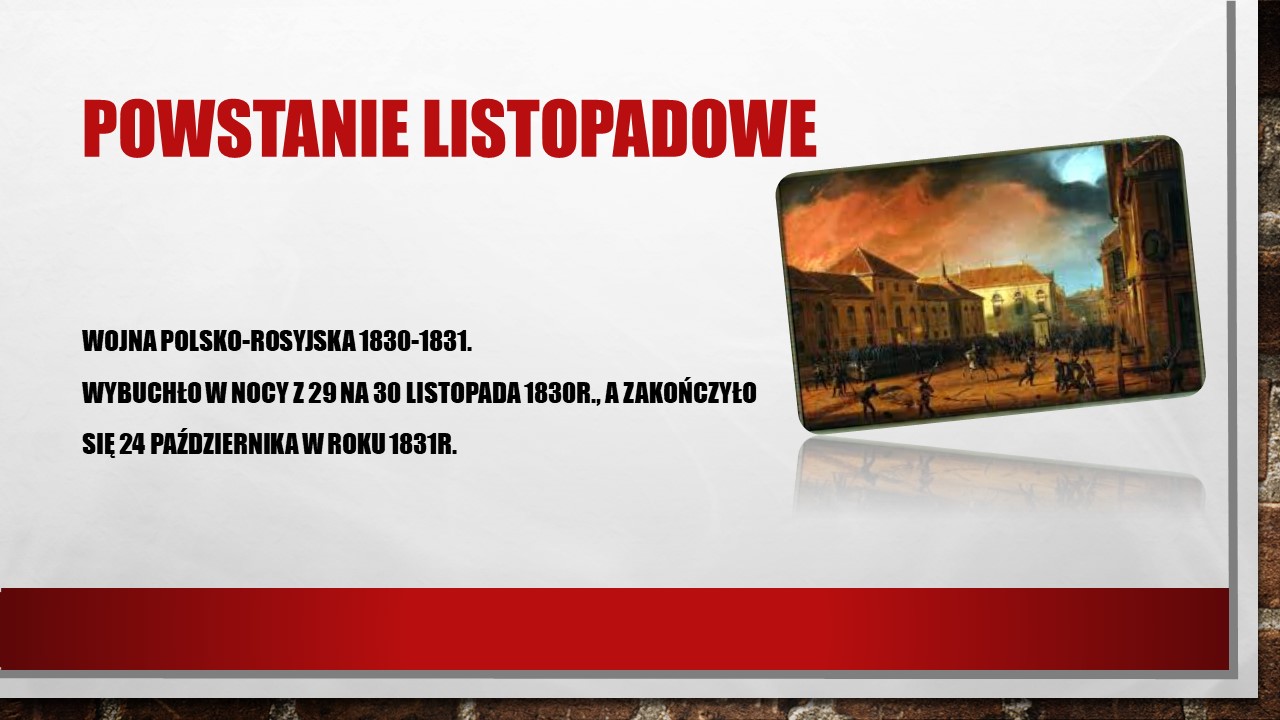 POWSTANIE LISTOPADOWE

WOJNA POLSKO-ROSYJSKA 1830-1831.

WYBUCHŁO W NOCY Z 29 NA 30 LISTOPADA 1830R., A ZAKOŃCZYŁO SIĘ 24 PAŹDZIERNIKA W ROKU 1831R.